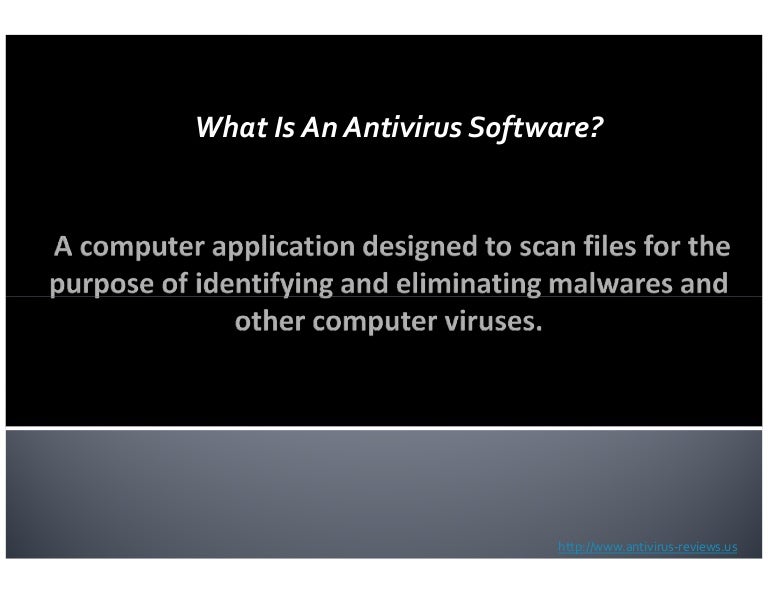 What Is An Antivirus Software?

A computer application designed to scan files for the purpose of identifying and eliminating malwares and other computer viruses.

http://www.antivirus-reviews.us